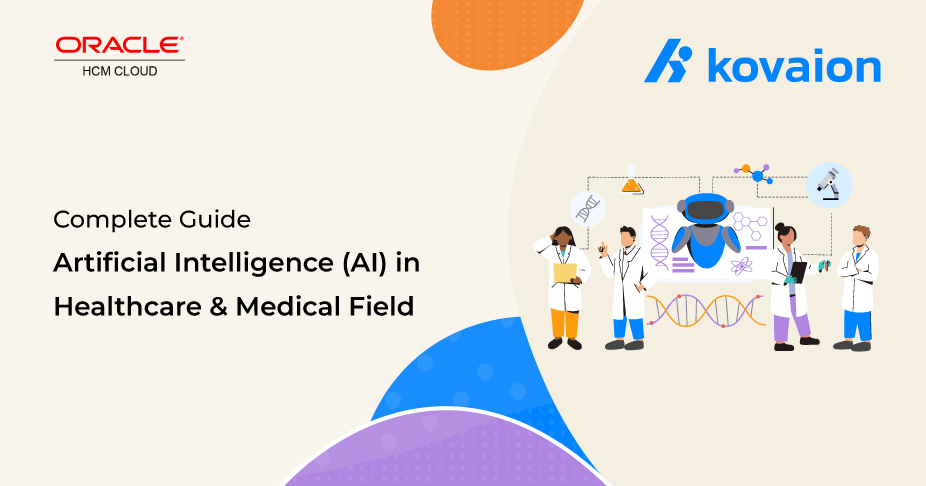 ORACLE®
HCM CLOUD

kovaion

Complete Guide
Artificial Intelligence (AI) in Healthcare & Medical Field